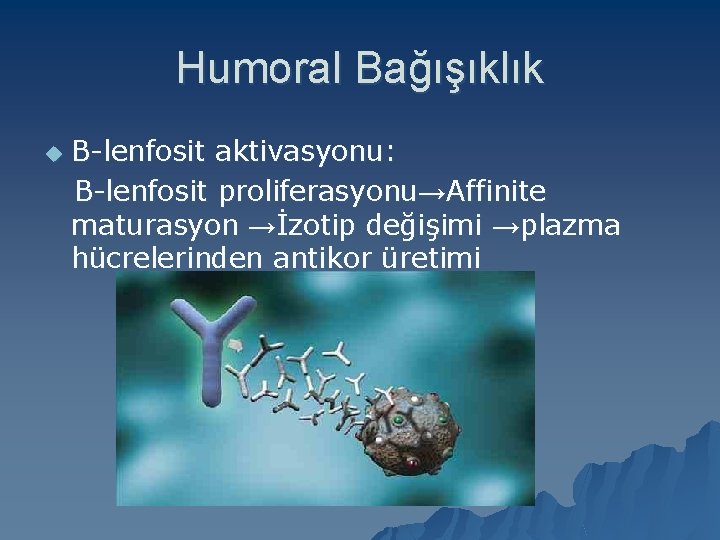 Humoral Bağışıklık

B-lenfosit aktivasyonu:

B-lenfosit proliferasyonu→Affinite maturasyon →İzotip değişimi →plazma hücrelerinden antikor üretimi